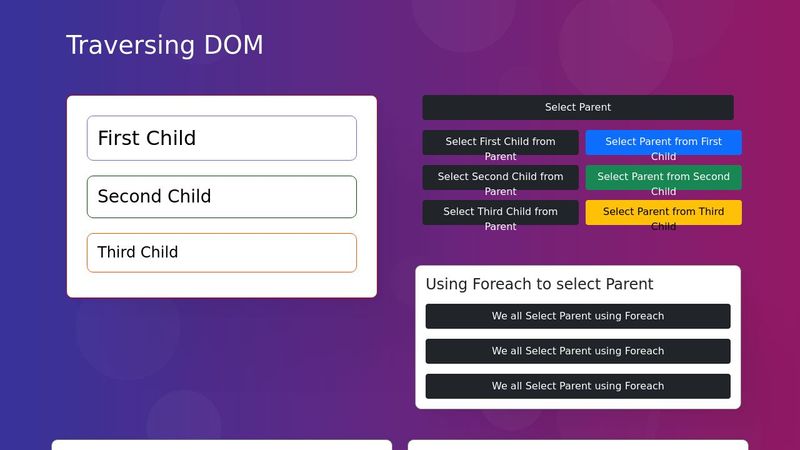 Traversing DOM

First Child

Second Child

Third Child

Select Parent

Select First Child from Parent

Select Parent from First Child

Select Second Child from Parent

Select Parent from Second Child

Select Third Child from Parent

Select Parent from Third Child

Using Foreach to select Parent

We all Select Parent using Foreach

We all Select Parent using Foreach

We all Select Parent using Foreach